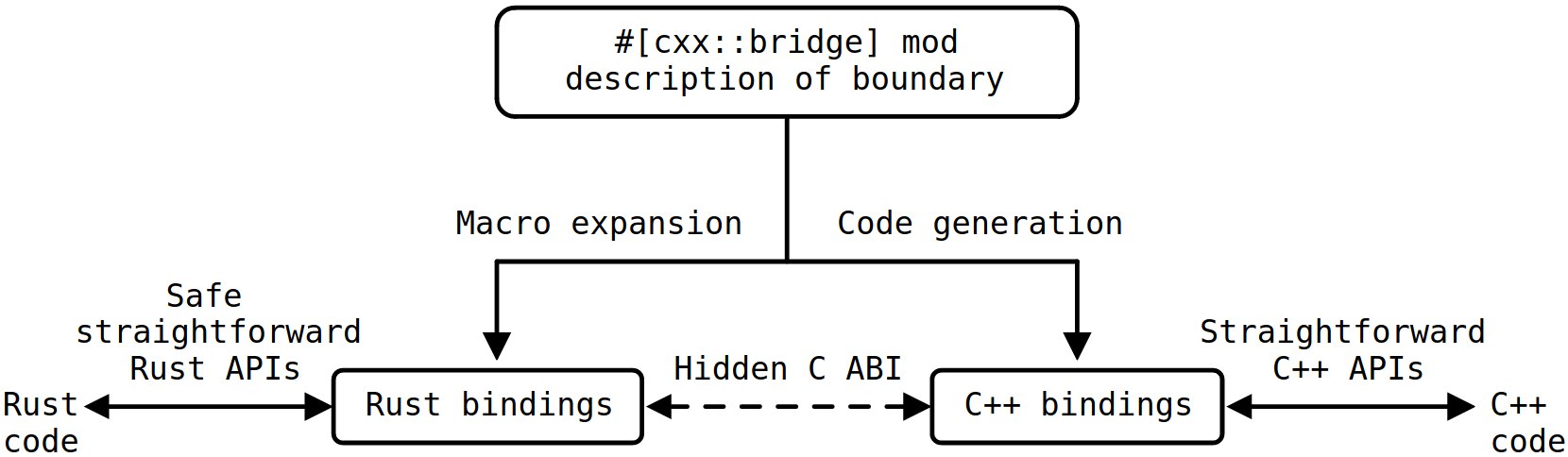 #[cxx::bridge] mod
description of boundary

Macro expansion

Code generation

Safe straightforward Rust APIs

Rust code

Rust bindings

Hidden C ABI

C++ bindings

Straightforward C++ APIs

C++ code